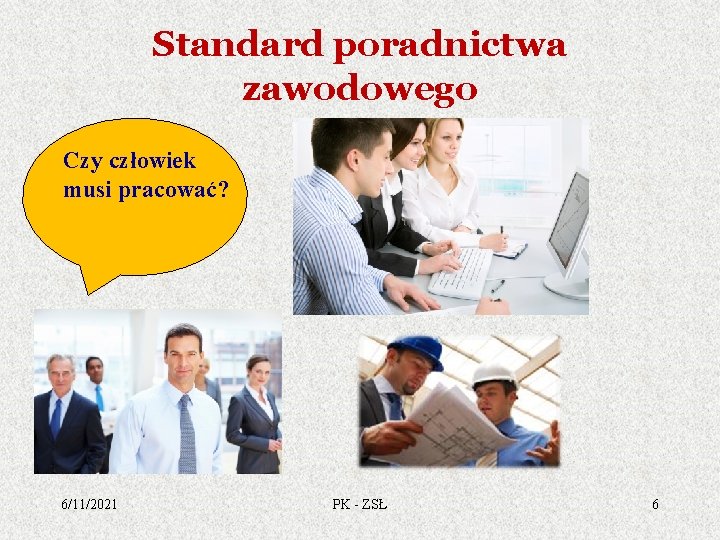 Standard poradnictwa zawodowego

Czy człowiek musi pracować?

6/11/2021

PK - ZSŁ

6